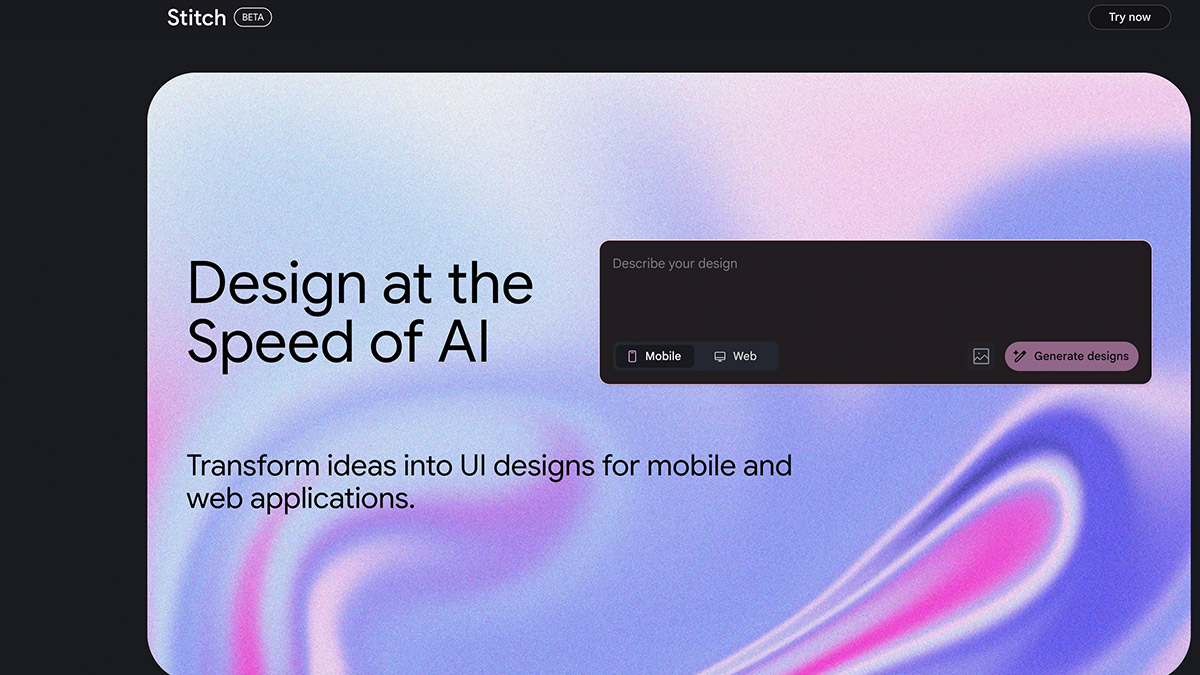 Stitch BETA

Try now

Design at the Speed of AI

Describe your design

Mobile

Web

Generate designs

Transform ideas into UI designs for mobile and web applications.